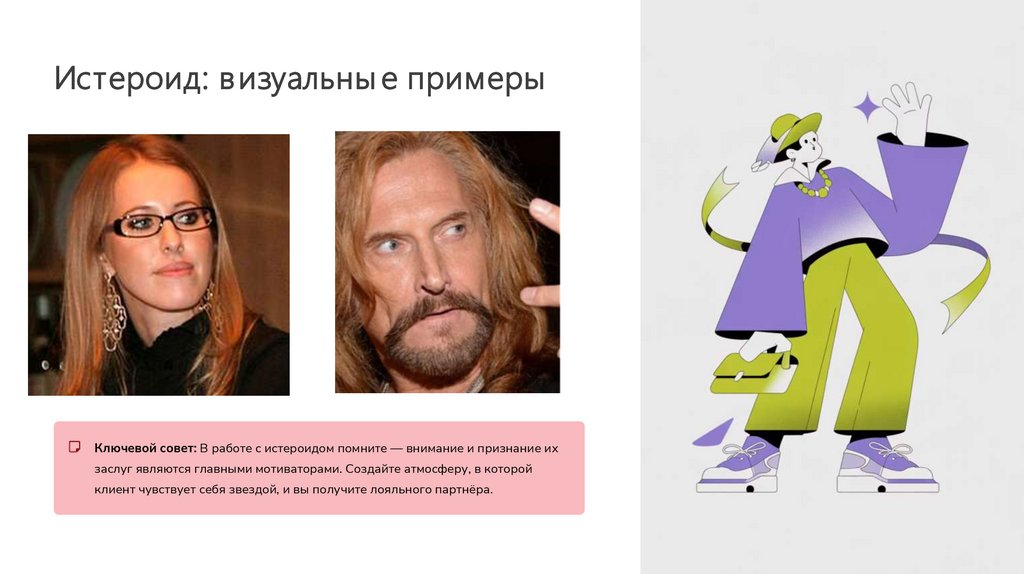 Истероид: визуальные примеры

Ключевой совет: В работе с истероидом помните — внимание и признание их заслуг являются главными мотиваторами. Создайте атмосферу, в которой клиент чувствует себя звездой, и вы получите лояльного партнёра.